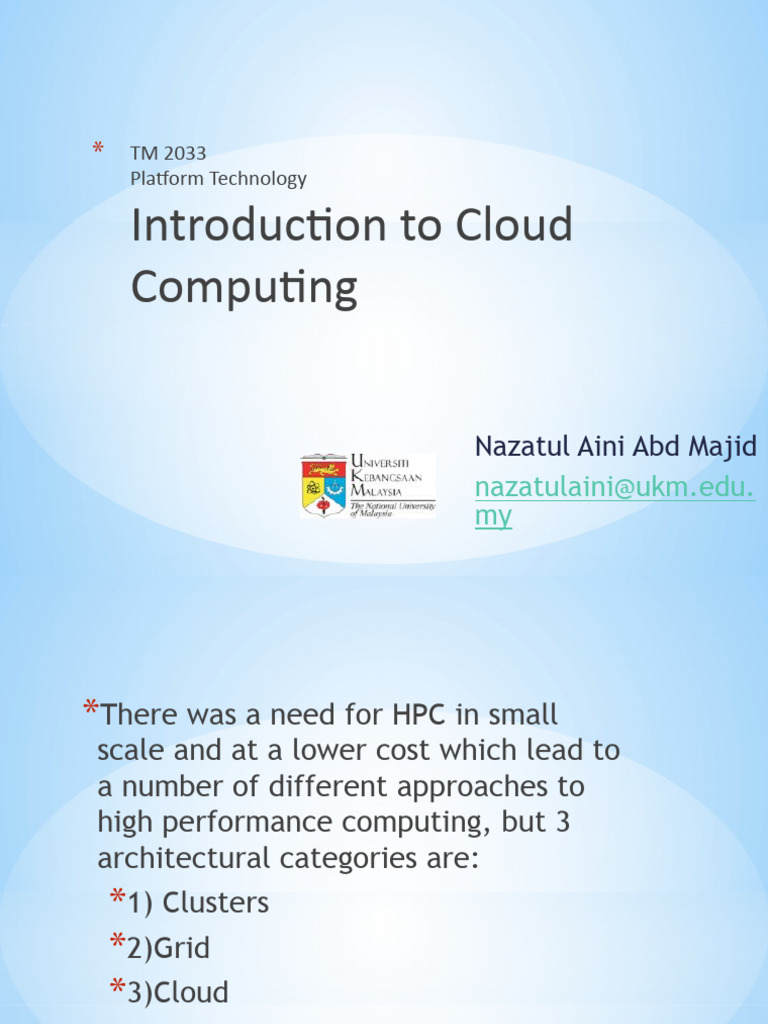 * TM 2033
Platform Technology

Introduction to Cloud Computing

UNIVERSITI KEBANGSAAN MALAYSIA
The National University of Malaysia

Nazatul Aini Abd Majid
nazatulaini@ukm.edu.my

*There was a need for HPC in small scale and at a lower cost which lead to a number of different approaches to high performance computing, but 3 architectural categories are:

*1) Clusters

*2)Grid

*3)Cloud